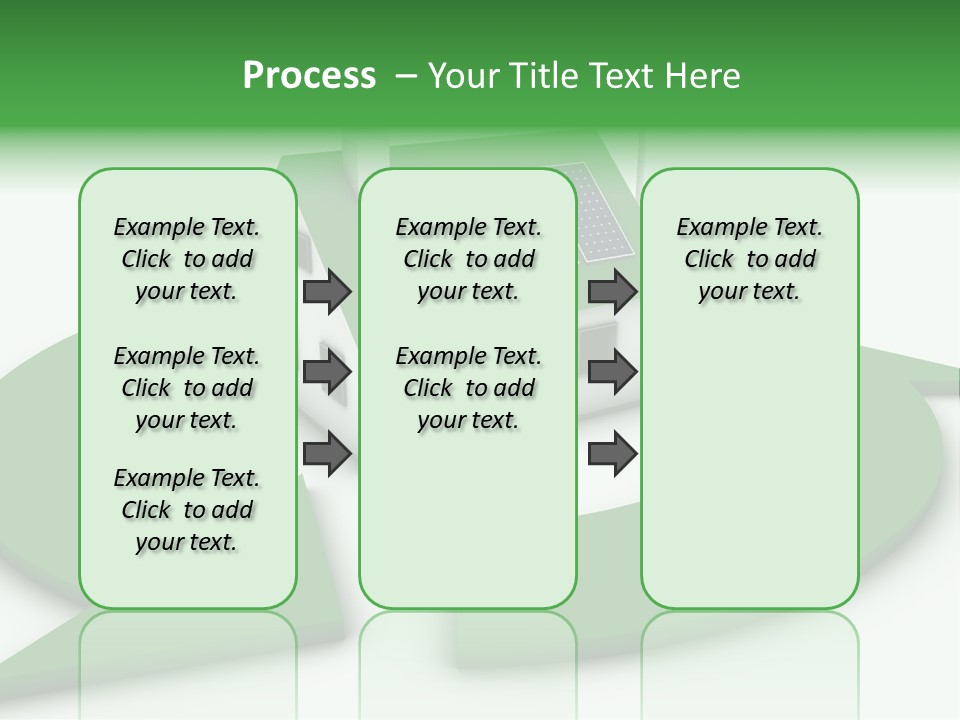 Process – Your Title Text Here

Example Text. Click to add your text.

Example Text. Click to add your text.

Example Text. Click to add your text.

Example Text. Click to add your text.

Example Text. Click to add your text.

Example Text. Click to add your text.